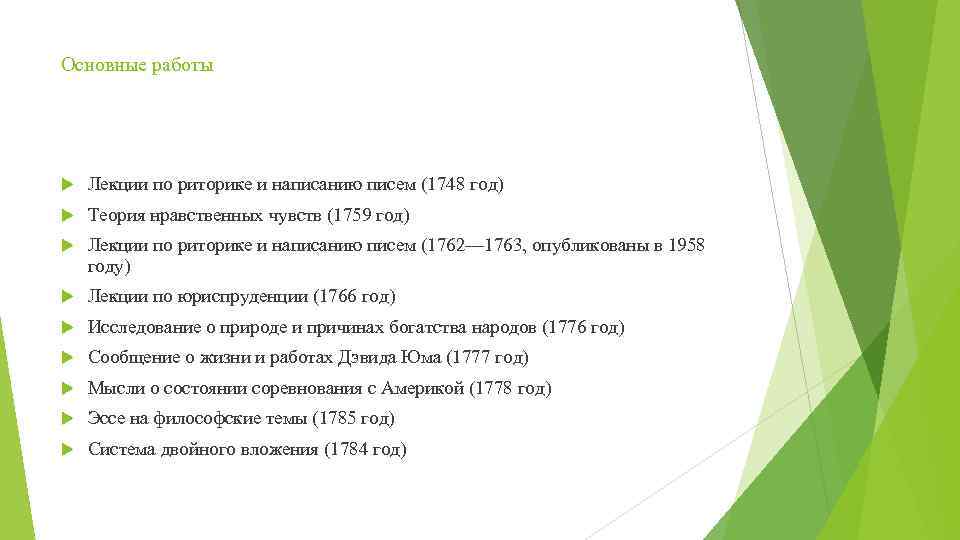 Основные работы

Лекции по риторике и написанию писем (1748 год)

Теория нравственных чувств (1759 год)

Лекции по риторике и написанию писем (1762—1763, опубликованы в 1958 году)

Лекции по юриспруденции (1766 год)

Исследование о природе и причинах богатства народов (1776 год)

Сообщение о жизни и работах Дэвида Юма (1777 год)

Мысли о состоянии соревнования с Америкой (1778 год)

Эссе на философские темы (1785 год)

Система двойного вложения (1784 год)